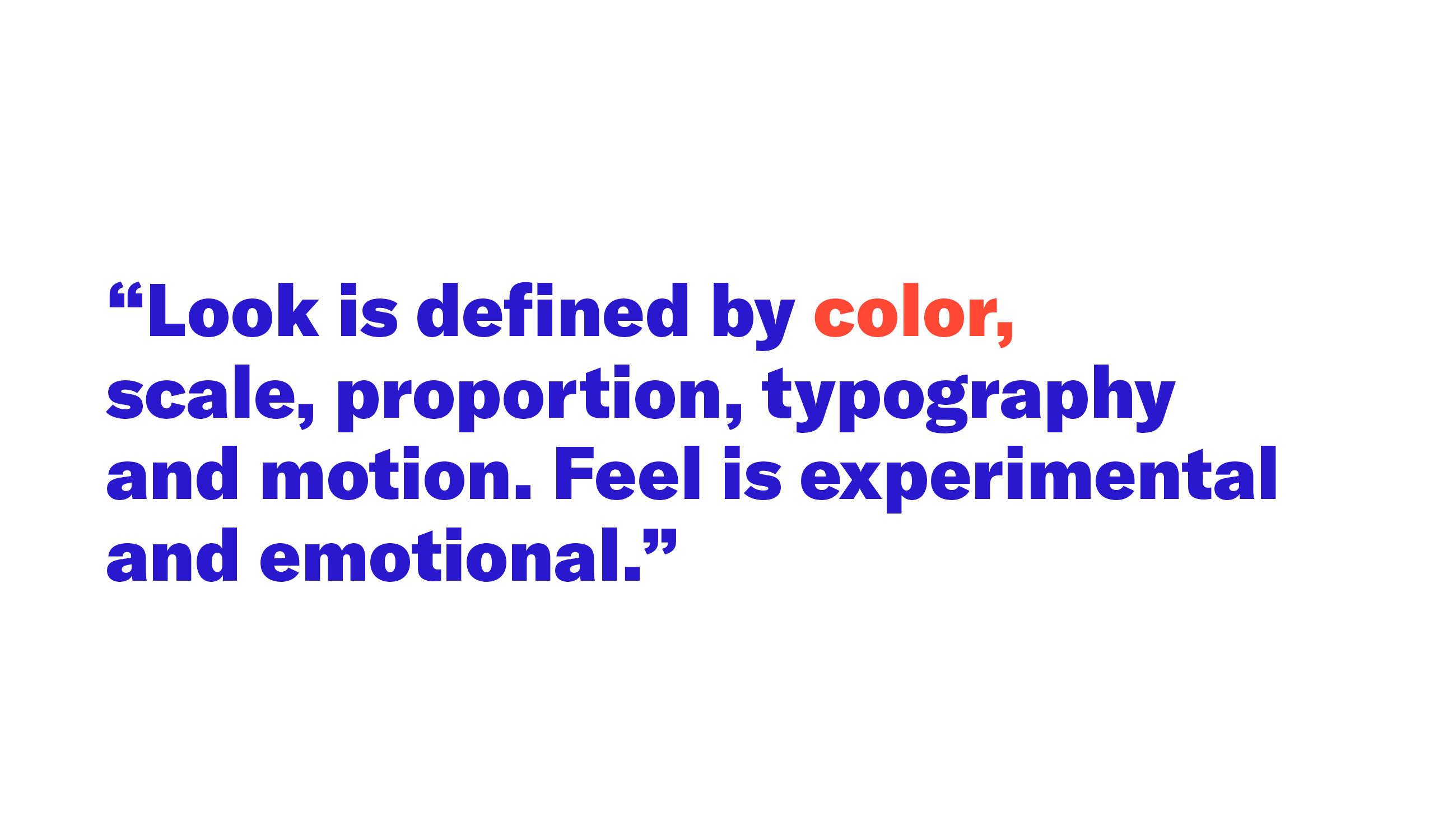 “Look is defined by color, scale, proportion, typography and motion. Feel is experimental and emotional.”